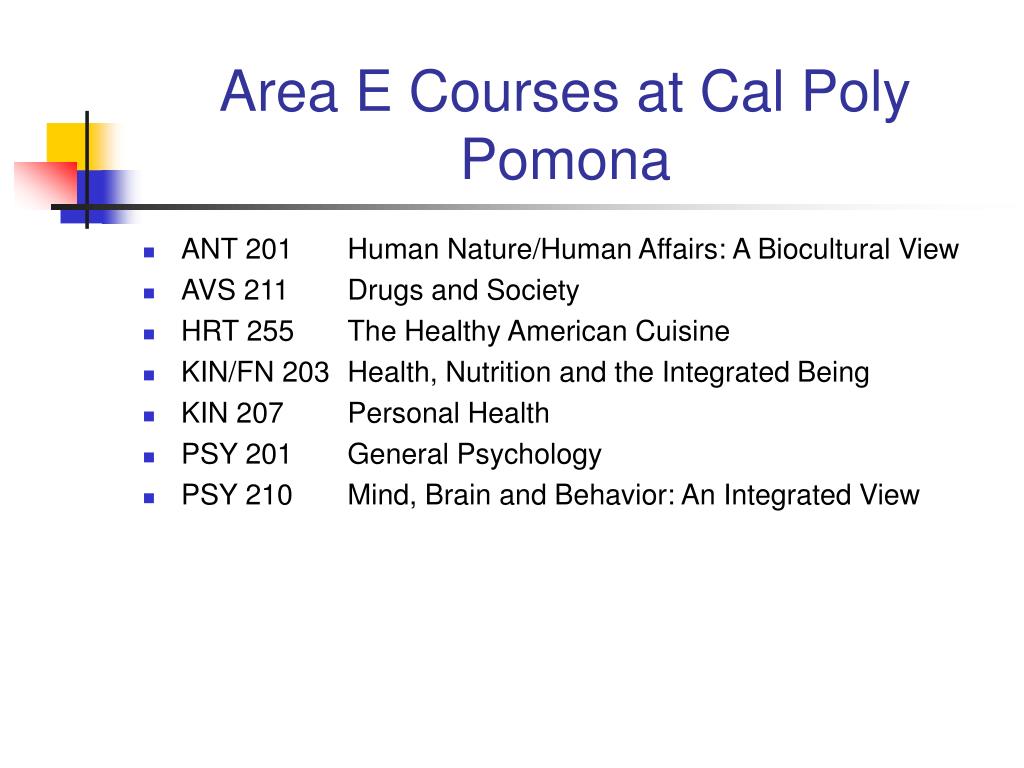 Area E Courses at Cal Poly Pomona

- ANT 201 Human Nature/Human Affairs: A Biocultural View
- AVS 211 Drugs and Society
- HRT 255 The Healthy American Cuisine
- KIN/FN 203 Health, Nutrition and the Integrated Being
- KIN 207 Personal Health
- PSY 201 General Psychology
- PSY 210 Mind, Brain and Behavior: An Integrated View